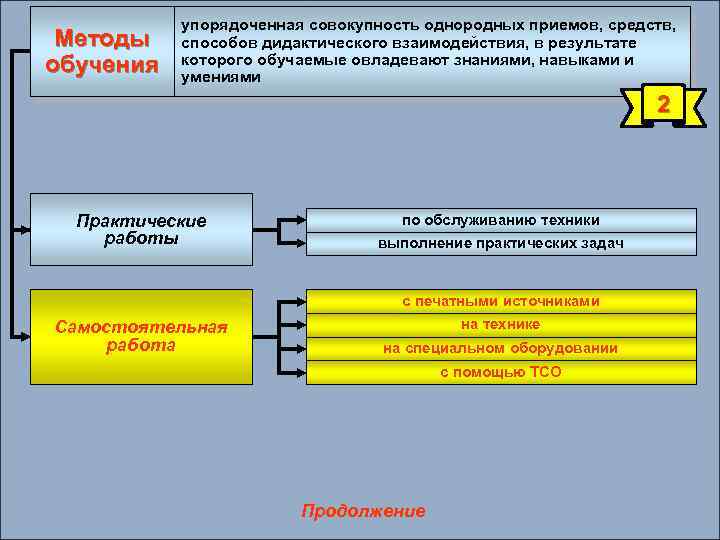 Методы обучения

упорядоченная совокупность однородных приемов, средств, способов дидактического взаимодействия, в результате которого обучаемые овладевают знаниями, навыками и умениями

2

Практические работы

по обслуживанию техники

выполнение практических задач

Самостоятельная работа

с печатными источниками

на технике

на специальном оборудовании

с помощью ТСО

Продолжение